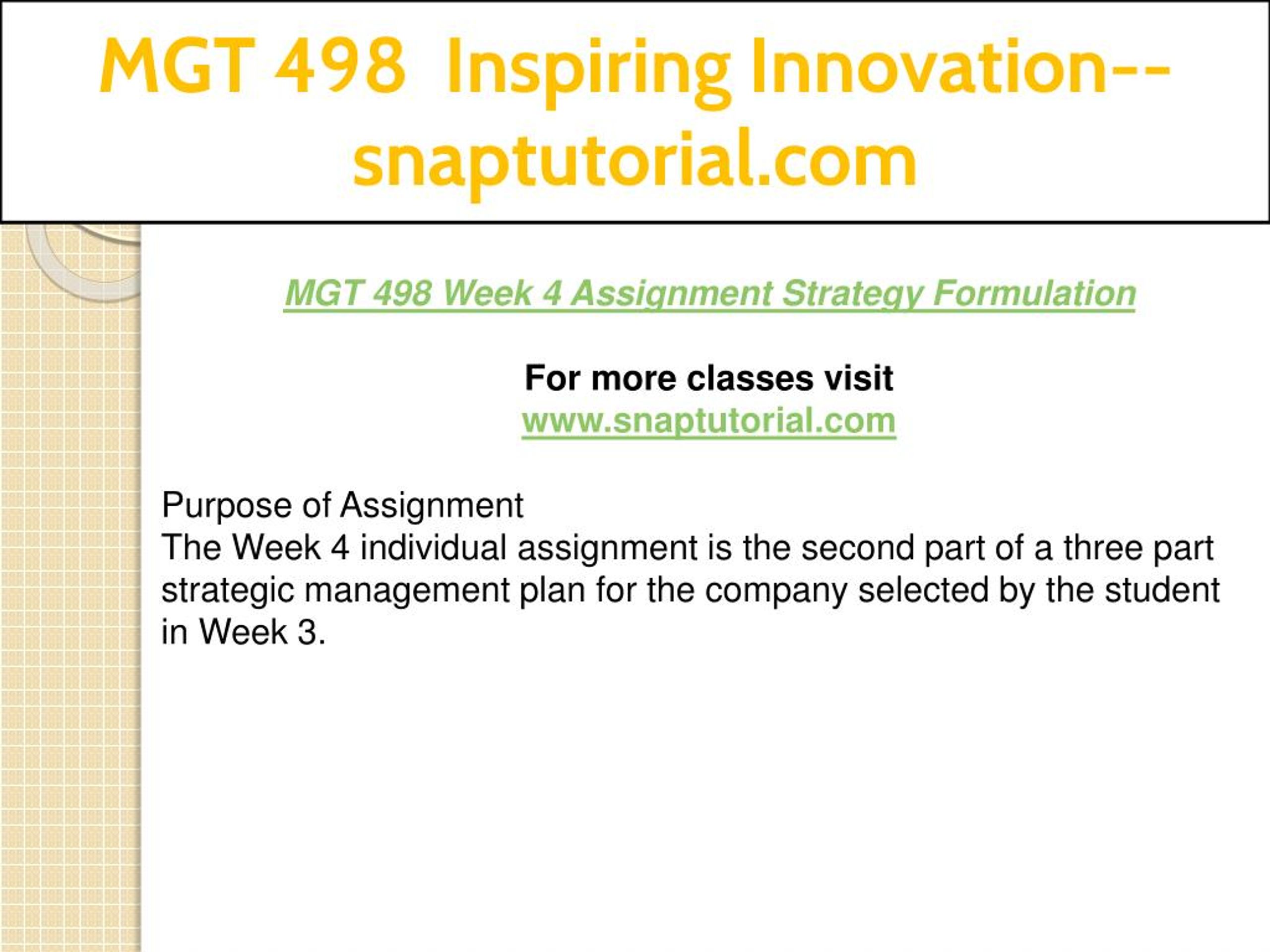 MGT 498 Inspiring Innovation--snaptutorial.com

MGT 498 Week 4 Assignment Strategy Formulation

For more classes visit
www.snaptutorial.com

Purpose of Assignment
The Week 4 individual assignment is the second part of a three part strategic management plan for the company selected by the student in Week 3.